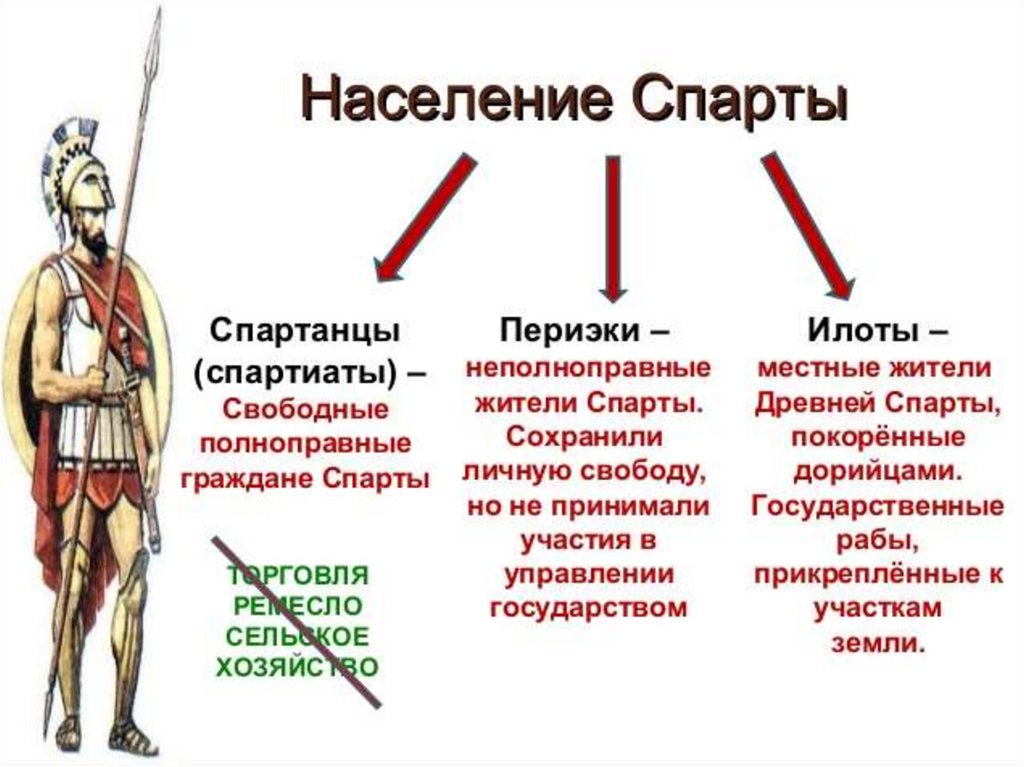 Население Спарты

Спартанцы (спартиаты) – Свободные полноправные граждане Спарты

ТОРГОВЛЯ
РЕМЕСЛО
СЕЛЬСКОЕ ХОЗЯЙСТВО

Периэки – неполноправные жители Спарты. Сохранили личную свободу, но не принимали участия в управлении государством

Илоты – местные жители Древней Спарты, покорённые дорийцами. Государственные рабы, прикреплённые к участкам земли.